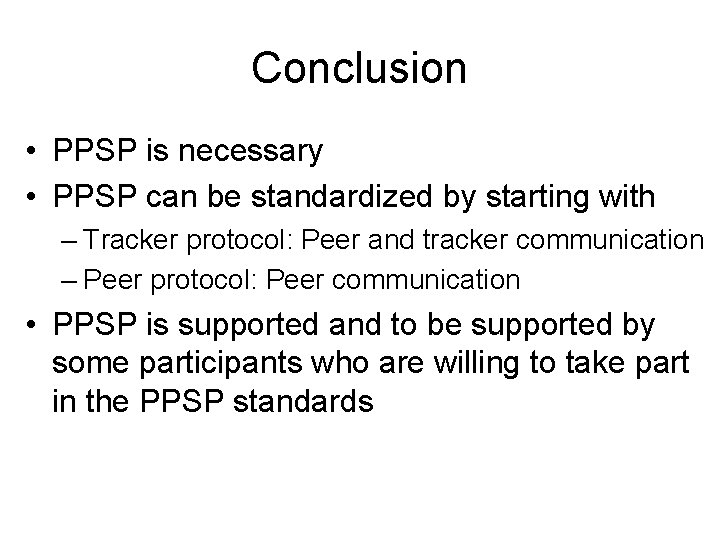 Conclusion

• PPSP is necessary
• PPSP can be standardized by starting with
– Tracker protocol: Peer and tracker communication
– Peer protocol: Peer communication
• PPSP is supported and to be supported by some participants who are willing to take part in the PPSP standards